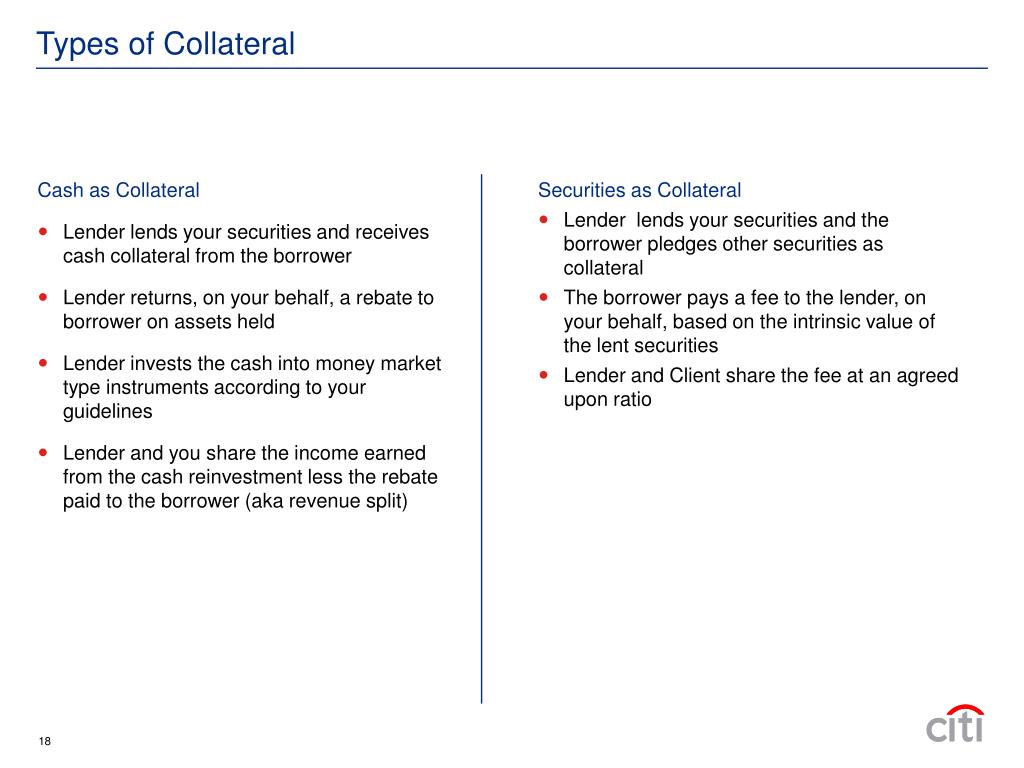 Types of Collateral

Cash as Collateral

- Lender lends your securities and receives cash collateral from the borrower
- Lender returns, on your behalf, a rebate to borrower on assets held
- Lender invests the cash into money market type instruments according to your guidelines
- Lender and you share the income earned from the cash reinvestment less the rebate paid to the borrower (aka revenue split)

Securities as Collateral

- Lender  lends your securities and the borrower pledges other securities as collateral
- The borrower pays a fee to the lender, on your behalf, based on the intrinsic value of the lent securities
- Lender and Client share the fee at an agreed upon ratio

18

citi